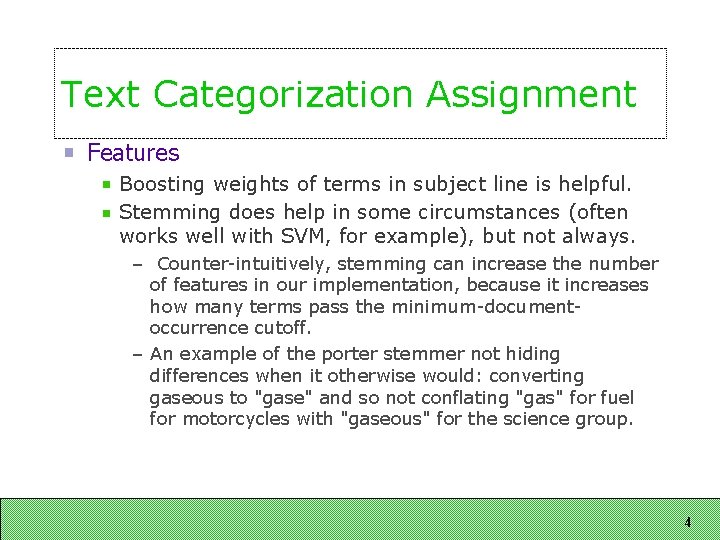 Text Categorization Assignment

Features

Boosting weights of terms in subject line is helpful.

Stemming does help in some circumstances (often works well with SVM, for example), but not always.

– Counter-intuitively, stemming can increase the number of features in our implementation, because it increases how many terms pass the minimum-document-occurrence cutoff.

– An example of the porter stemmer not hiding differences when it otherwise would: converting gaseous to "gase" and so not conflating "gas" for fuel for motorcycles with "gaseous" for the science group.

4